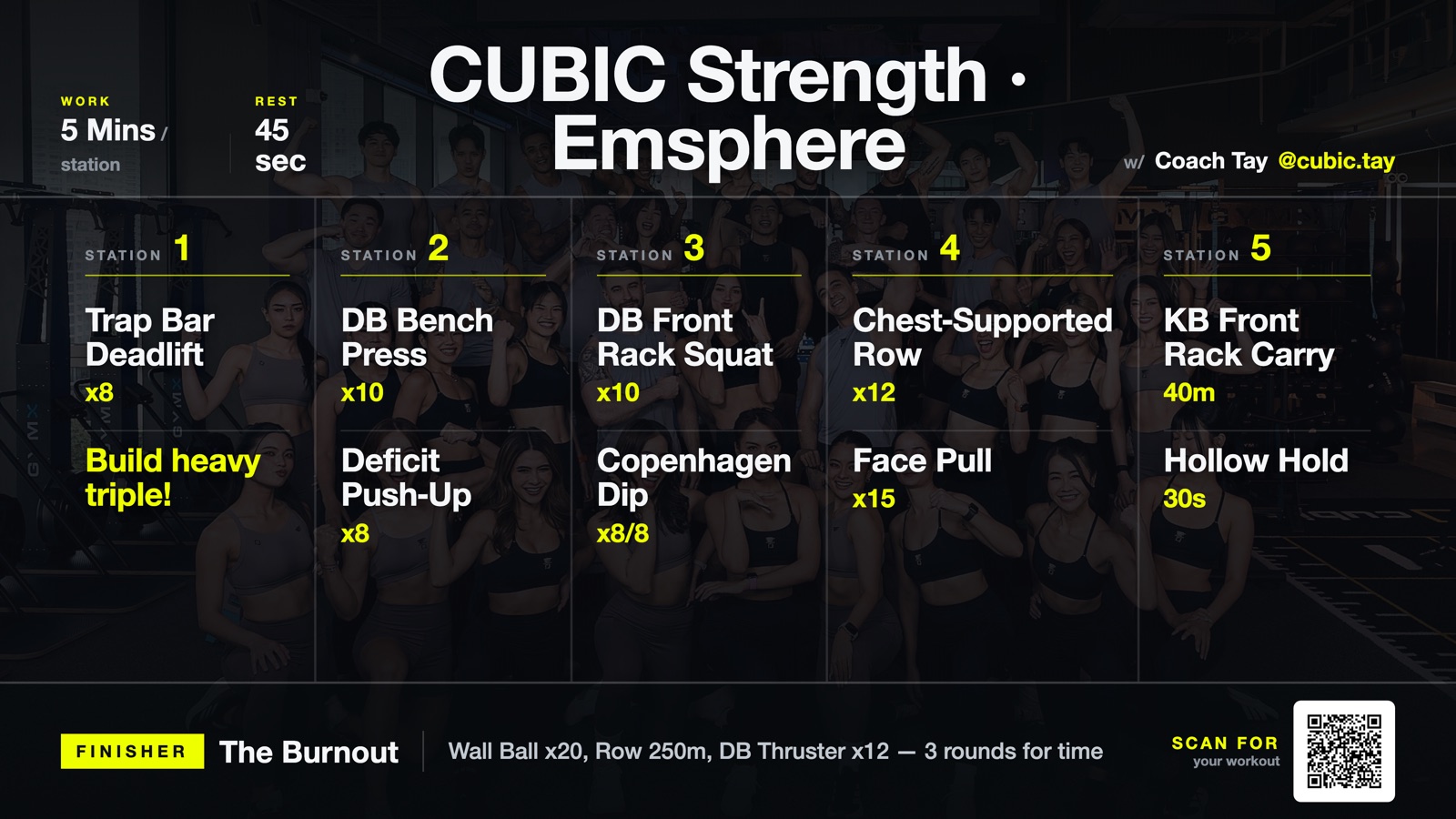 WORK
5 Mins / station

REST
45 sec

CUBIC Strength · Emsphere

w/ Coach Tay @cubic.tay

STATION 1
Trap Bar Deadlift
x8
Build heavy triple!

STATION 2
DB Bench Press
x10
Deficit Push-Up
x8

STATION 3
DB Front Rack Squat
x10
Copenhagen Dip
x8/8

STATION 4
Chest-Supported Row
x12
Face Pull
x15

STATION 5
KB Front Rack Carry
40m
Hollow Hold
30s

FINISHER The Burnout
Wall Ball x20, Row 250m, DB Thruster x12 — 3 rounds for time

SCAN FOR
your workout